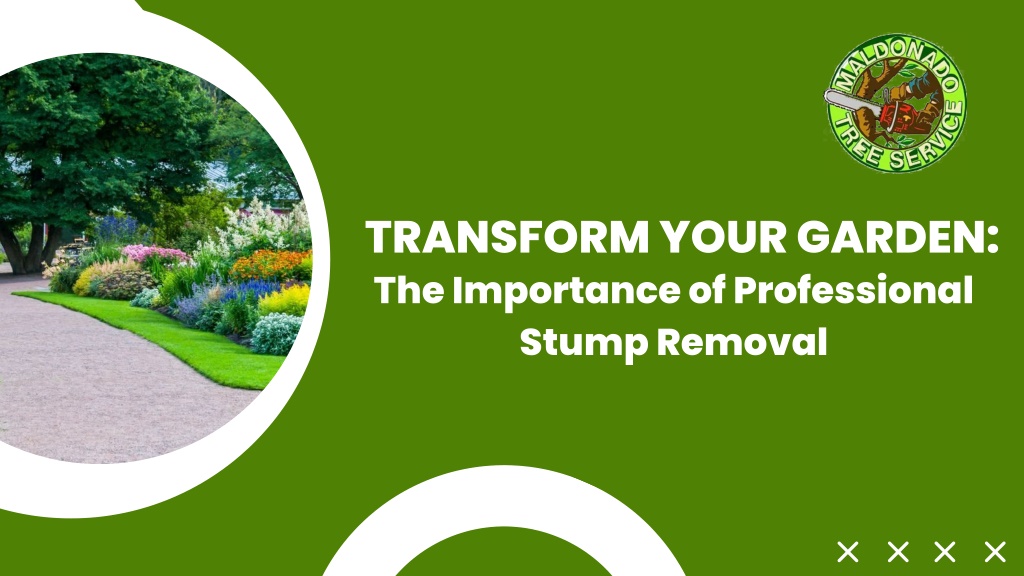 MALDONADO TREE SERVICE

TRANSFORM YOUR GARDEN:
The Importance of Professional Stump Removal